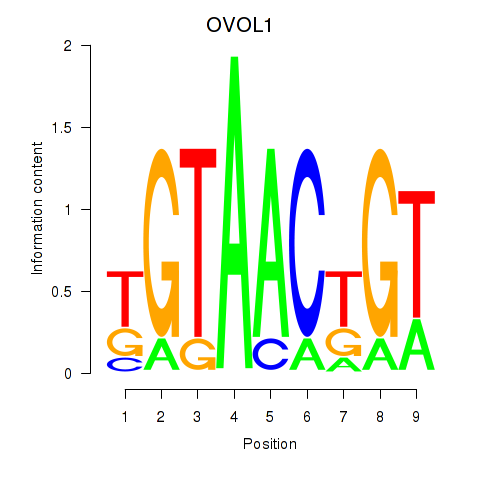 OVOL1

Information content

2
1.5
1
0.5
0

T G C
G A
T G
A
A C
C A
T G A
G A
T A

1 2 3 4 5 6 7 8 9

Position